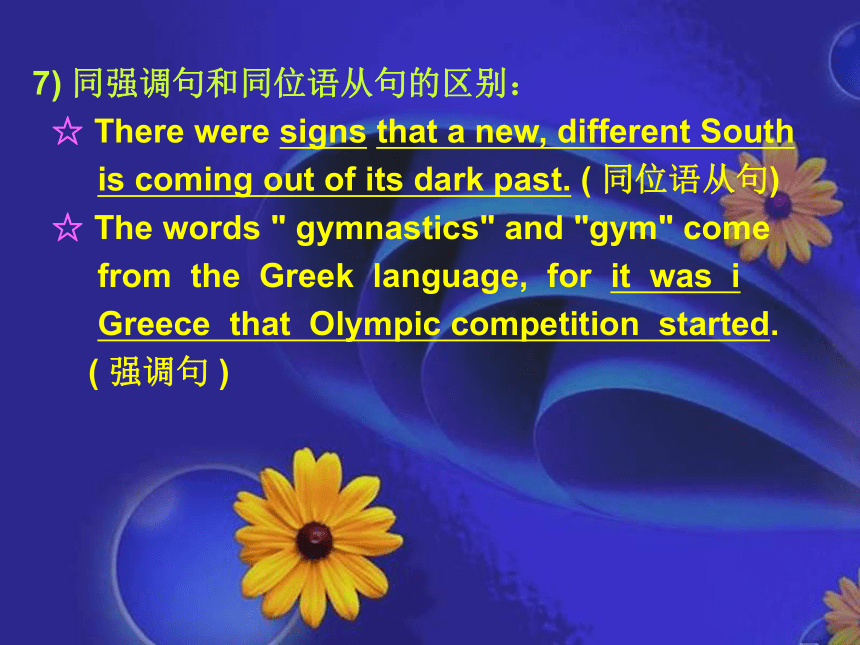 7) 同强调句和同位语从句的区别：

☆ There were signs that a new, different South is coming out of its dark past. ( 同位语从句)

☆ The words " gymnastics" and "gym" come from the Greek language, for it was i Greece that Olympic competition started. ( 强调句 )